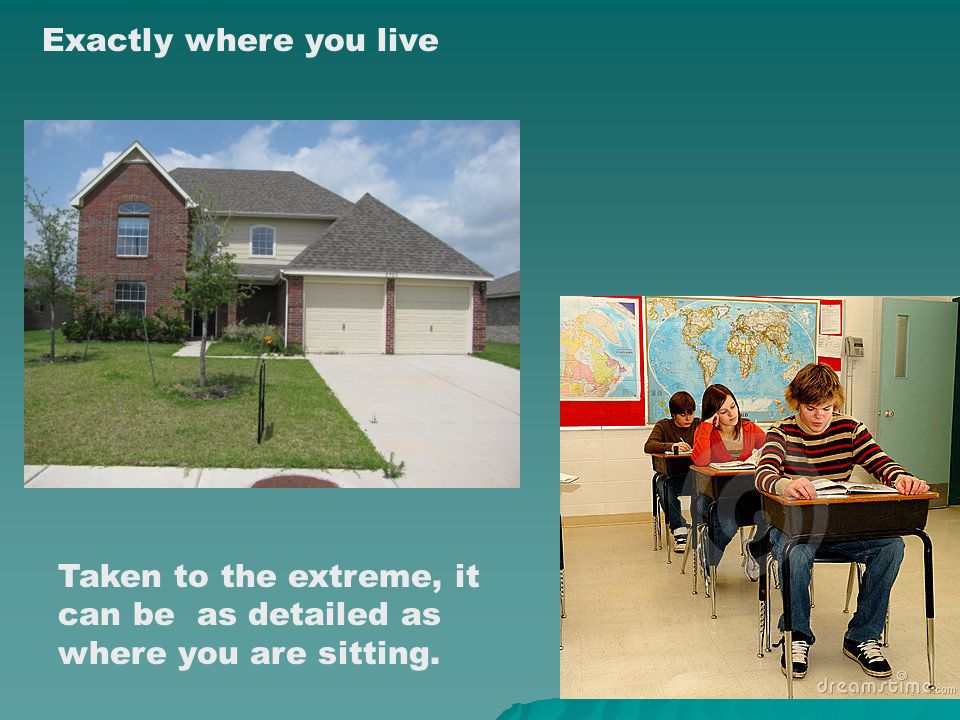 Exactly where you live

Taken to the extreme, it can be as detailed as where you are sitting.

dreamstime.com